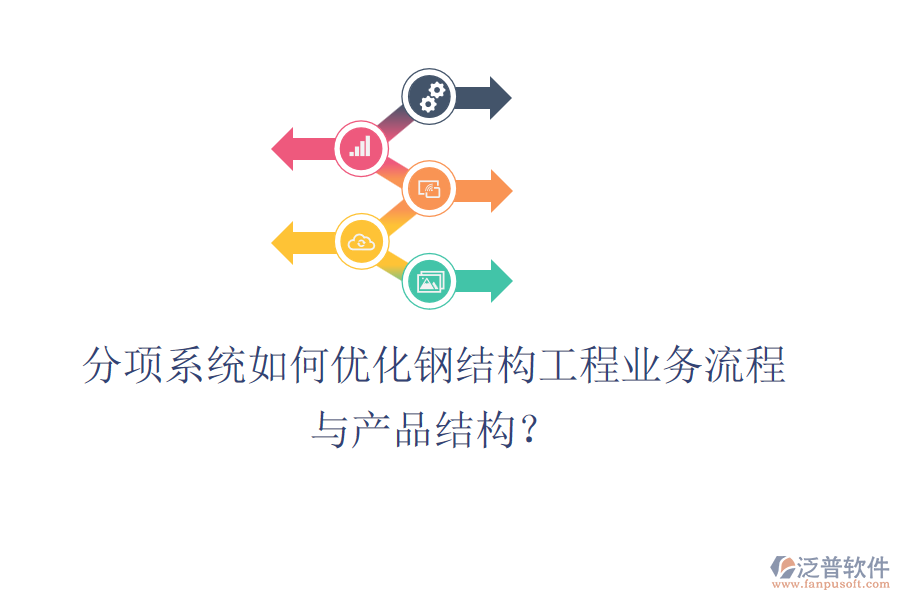 分项系统如何优化钢结构工程业务流程与产品结构?

泛普软件
www.fanpusoft.com